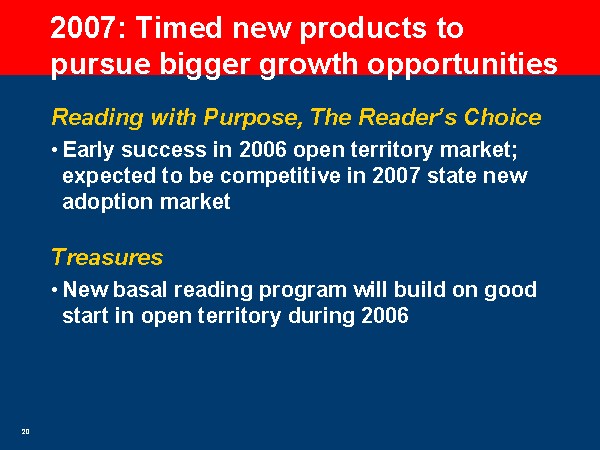 2007: Timed new products to pursue bigger growth opportunities

Reading with Purpose, The Reader's Choice

• Early success in 2006 open territory market; expected to be competitive in 2007 state new adoption market

Treasures

• New basal reading program will build on good start in open territory during 2006

20